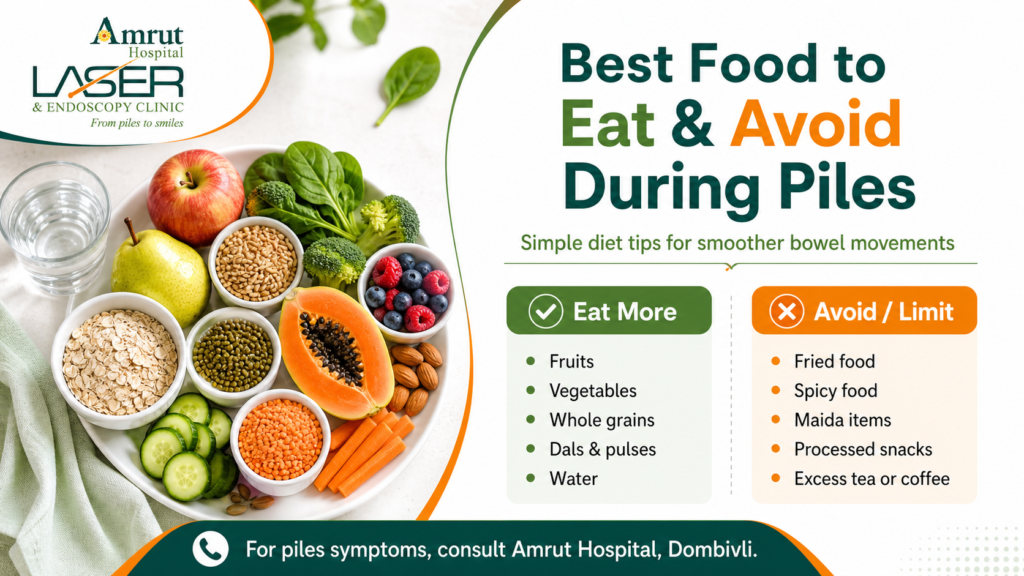 Amrut Hospital
LASER
& ENDOSCOPY CLINIC
From piles to smiles

Best Food to Eat & Avoid During Piles

Simple diet tips for smoother bowel movements

Eat More
- Fruits
- Vegetables
- Whole grains
- Dals & pulses
- Water

Avoid / Limit
- Fried food
- Spicy food
- Maida items
- Processed snacks
- Excess tea or coffee

For piles symptoms, consult Amrut Hospital, Dombivli.